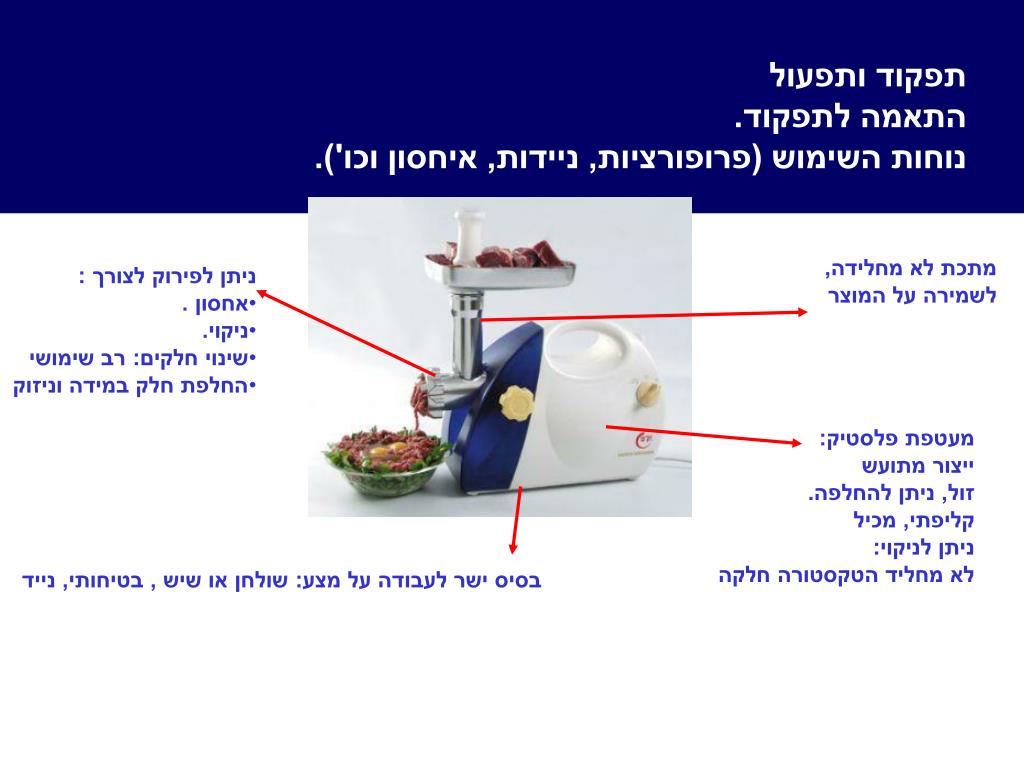 תפקוד ותפעול
התאמה לתפקוד.
נוחות השימוש (פרופורציות, ניידות, איחסון וכו').

מתכת לא מחלידה,
לשמירה על המוצר

ניתן לפירוק לצורך :
•אחסון .
•ניקוי.
•שינוי חלקים: רב שימושי
•החלפת חלק במידה וניזוק

מעטפת פלסטיק:
ייצור מתועש
זול, ניתן להחלפה.
קליפתי, מכיל
ניתן לניקוי:
לא מחליד הטקסטורה חלקה

בסיס ישר לעבודה על מצע: שולחן או שיש , בטיחותי, נייד